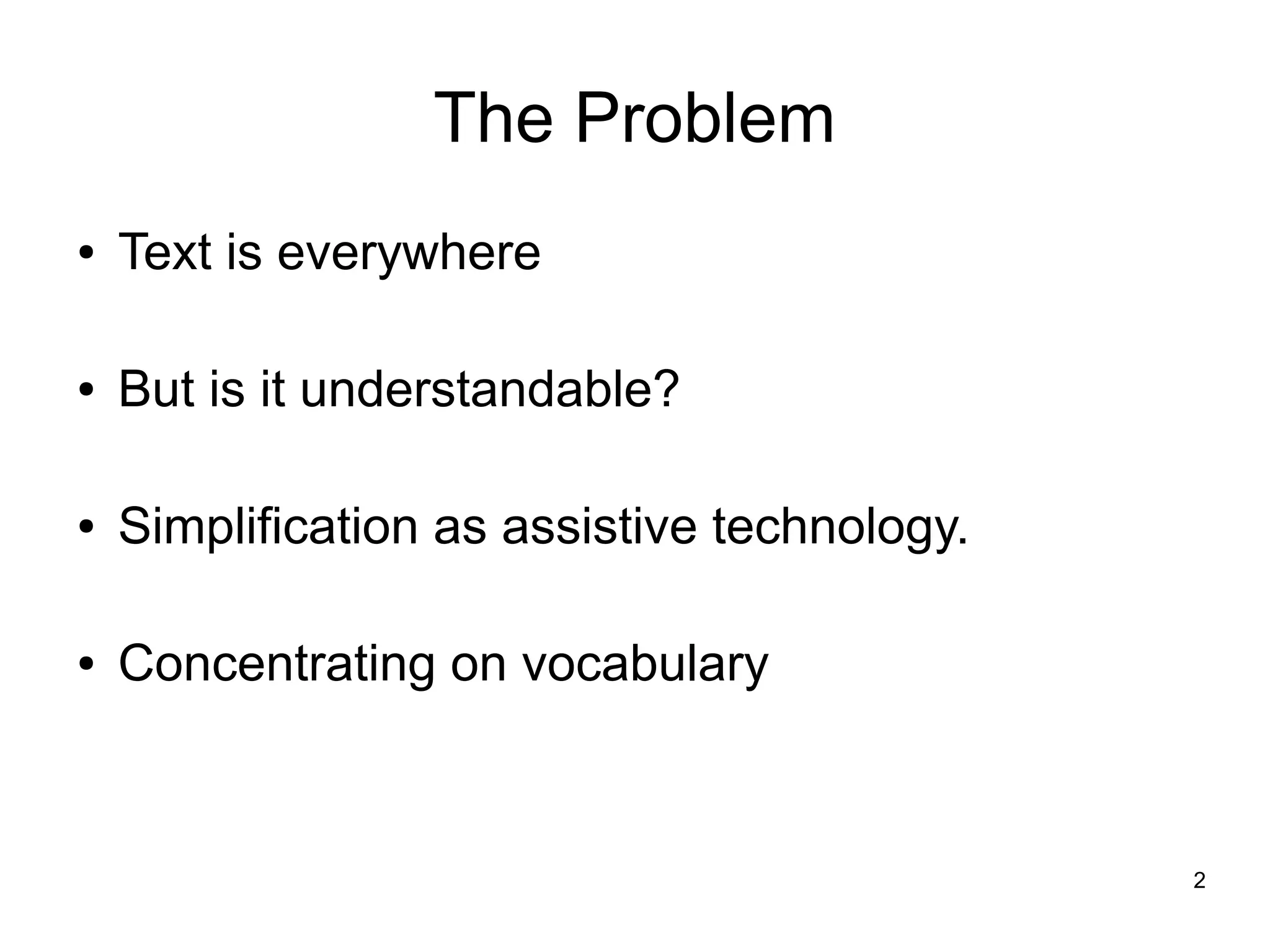 The Problem

• Text is everywhere

• But is it understandable?

• Simplification as assistive technology.

• Concentrating on vocabulary

2